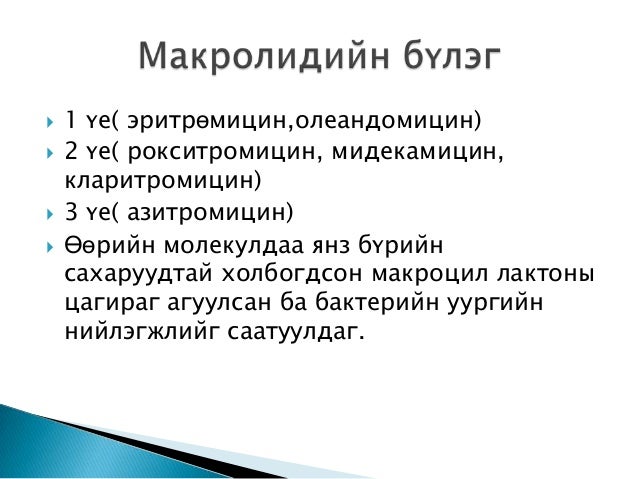 Макролидийн бүлэг

1 үе( эритрөмицин,олеандомицин)

2 үе( рокситромицин, мидекамицин, кларитромицин)

3 үе( азитромицин)

Өөрийн молекулдаа янз бүрийн сахаруудтай холбогдсон макроцил лактоны цагираг агуулсан ба бактерийн уургийн нийлэгжлийг саатуулдаг.